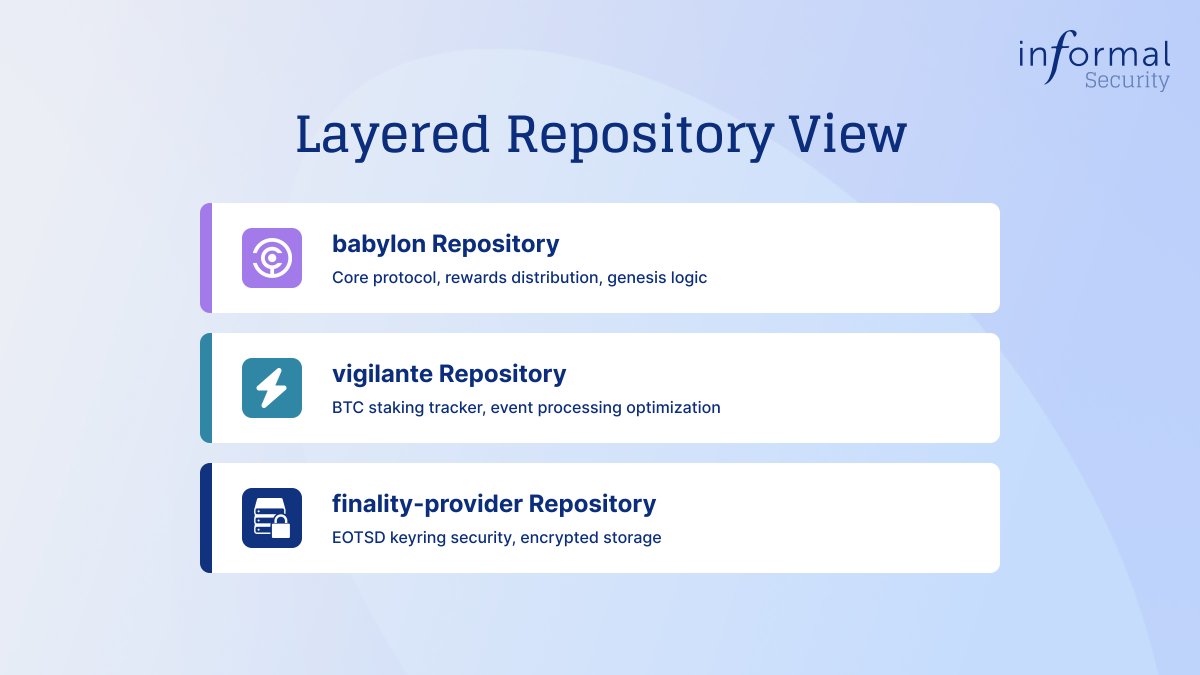 informal
Security

Layered Repository View

babylon Repository
Core protocol, rewards distribution, genesis logic

vigilante Repository
BTC staking tracker, event processing optimization

finality-provider Repository
EOTSD keyring security, encrypted storage